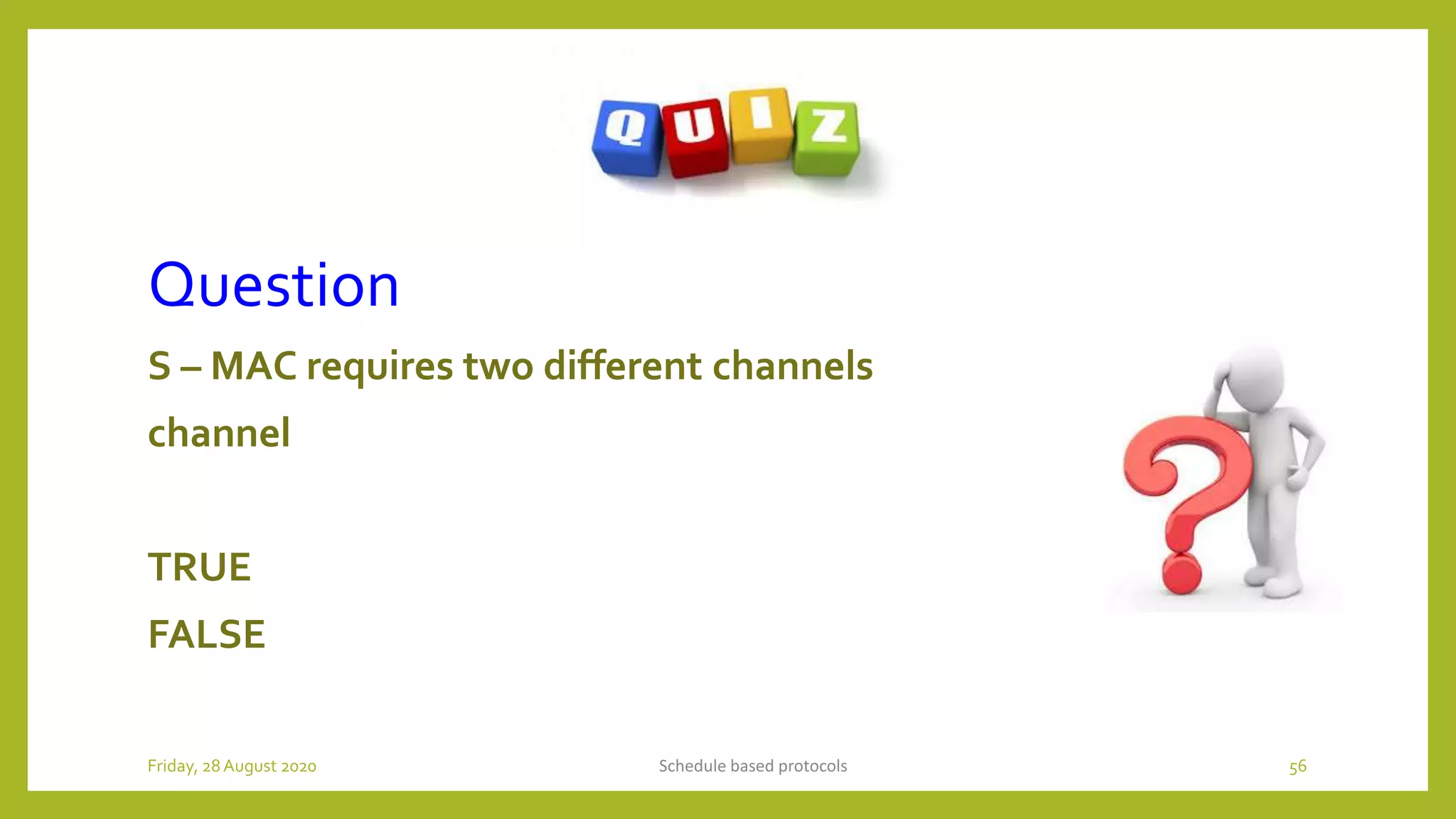 QUIZ

Question

S – MAC requires two different channels channel

TRUE

FALSE

Friday, 28 August 2020

Schedule based protocols

56